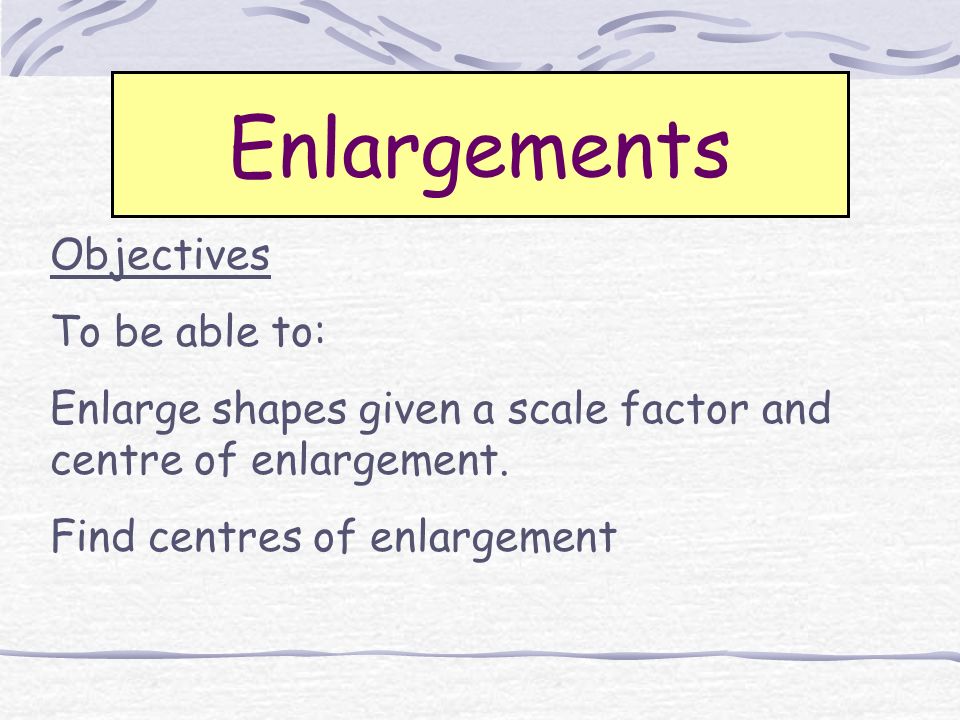 Enlargements

Objectives

To be able to:

Enlarge shapes given a scale factor and centre of enlargement.

Find centres of enlargement